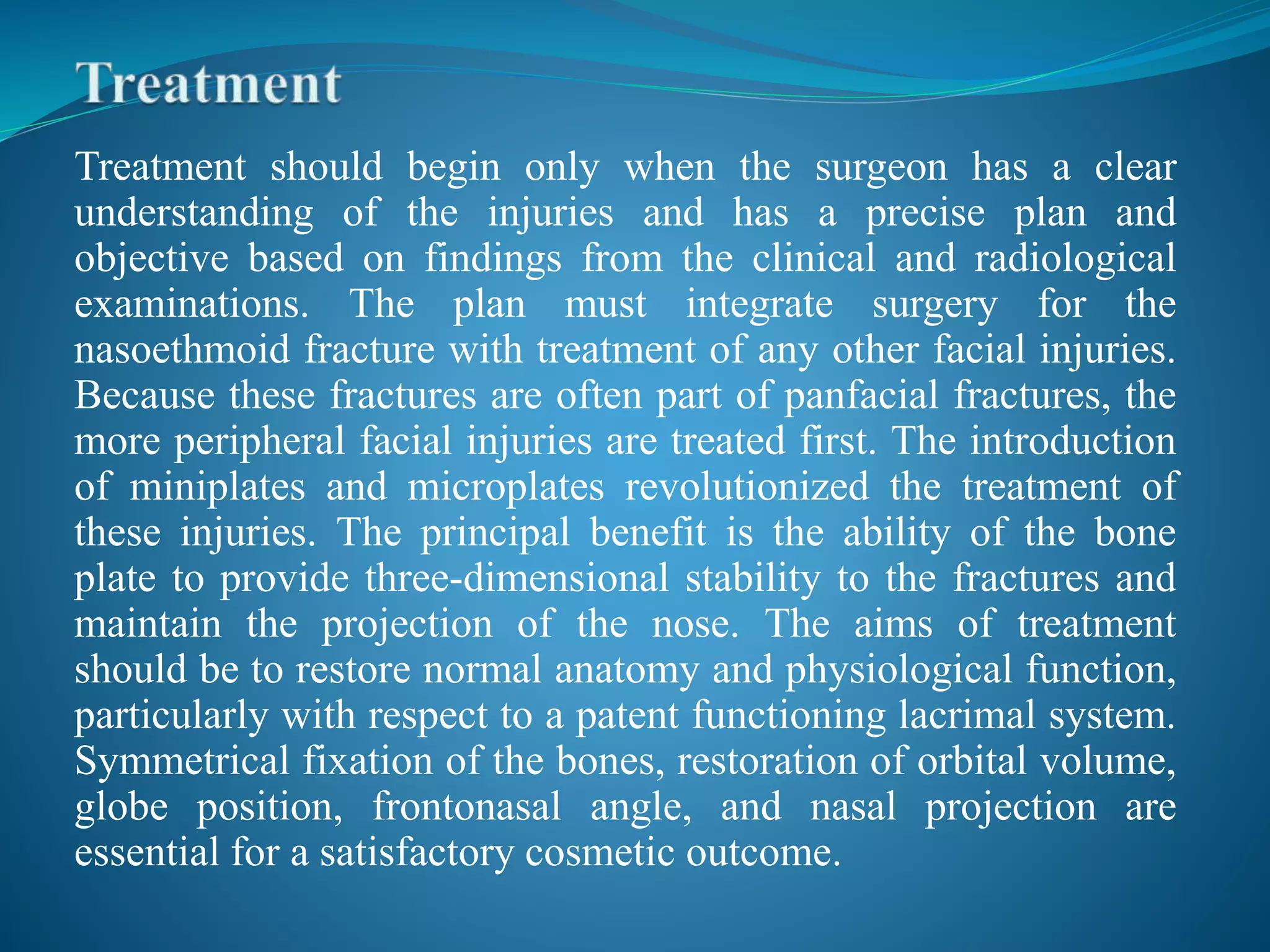 Treatment

Treatment should begin only when the surgeon has a clear understanding of the injuries and has a precise plan and objective based on findings from the clinical and radiological examinations. The plan must integrate surgery for the nasoethmoid fracture with treatment of any other facial injuries. Because these fractures are often part of panfacial fractures, the more peripheral facial injuries are treated first. The introduction of miniplates and microplates revolutionized the treatment of these injuries. The principal benefit is the ability of the bone plate to provide three-dimensional stability to the fractures and maintain the projection of the nose. The aims of treatment should be to restore normal anatomy and physiological function, particularly with respect to a patent functioning lacrimal system. Symmetrical fixation of the bones, restoration of orbital volume, globe position, frontonasal angle, and nasal projection are essential for a satisfactory cosmetic outcome.